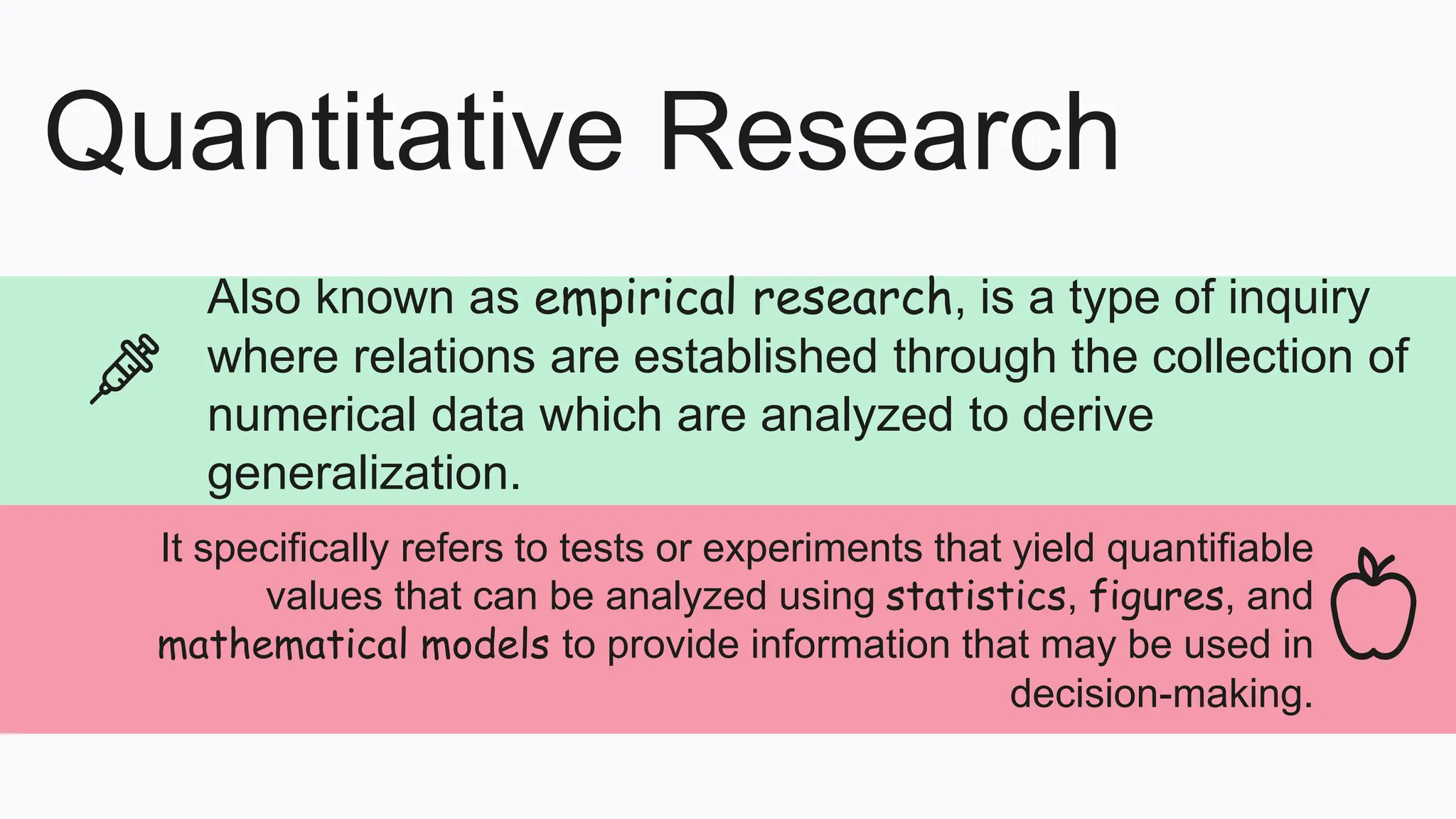 Quantitative Research

Also known as empirical research, is a type of inquiry where relations are established through the collection of numerical data which are analyzed to derive generalization.

It specifically refers to tests or experiments that yield quantifiable values that can be analyzed using statistics, figures, and mathematical models to provide information that may be used in decision-making.